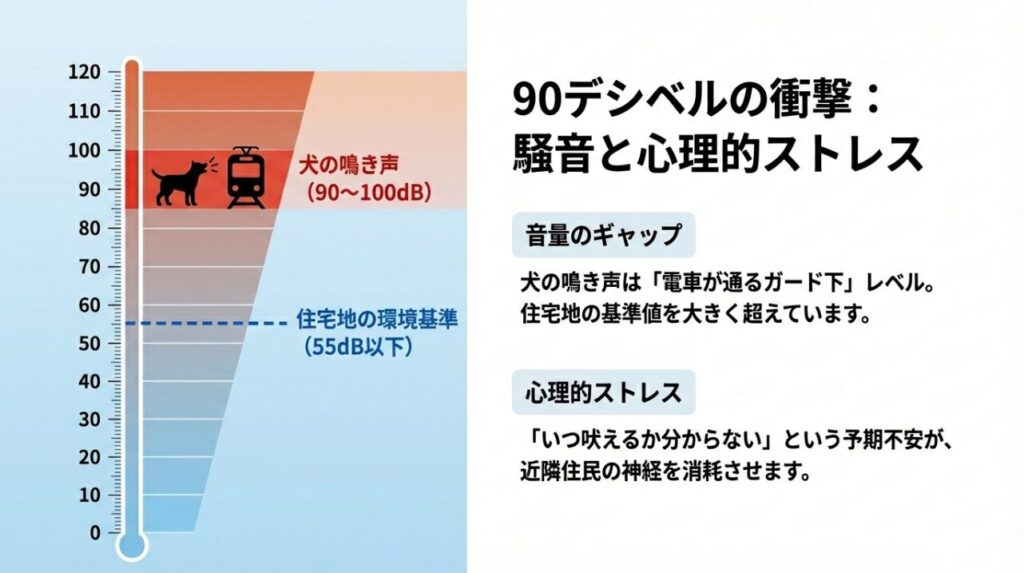 120
110
100
90
80
70
60
50
40
30
20
10
0

犬の鳴き声
（90〜100dB）

住宅地の環境基準
（55dB以下）

90デシベルの衝撃：
騒音と心理的ストレス

音量のギャップ

犬の鳴き声は「電車が通るガード下」レベル。
住宅地の基準値を大きく超えています。

心理的ストレス

「いつ吠えるか分からない」という予期不安が、
近隣住民の神経を消耗させます。